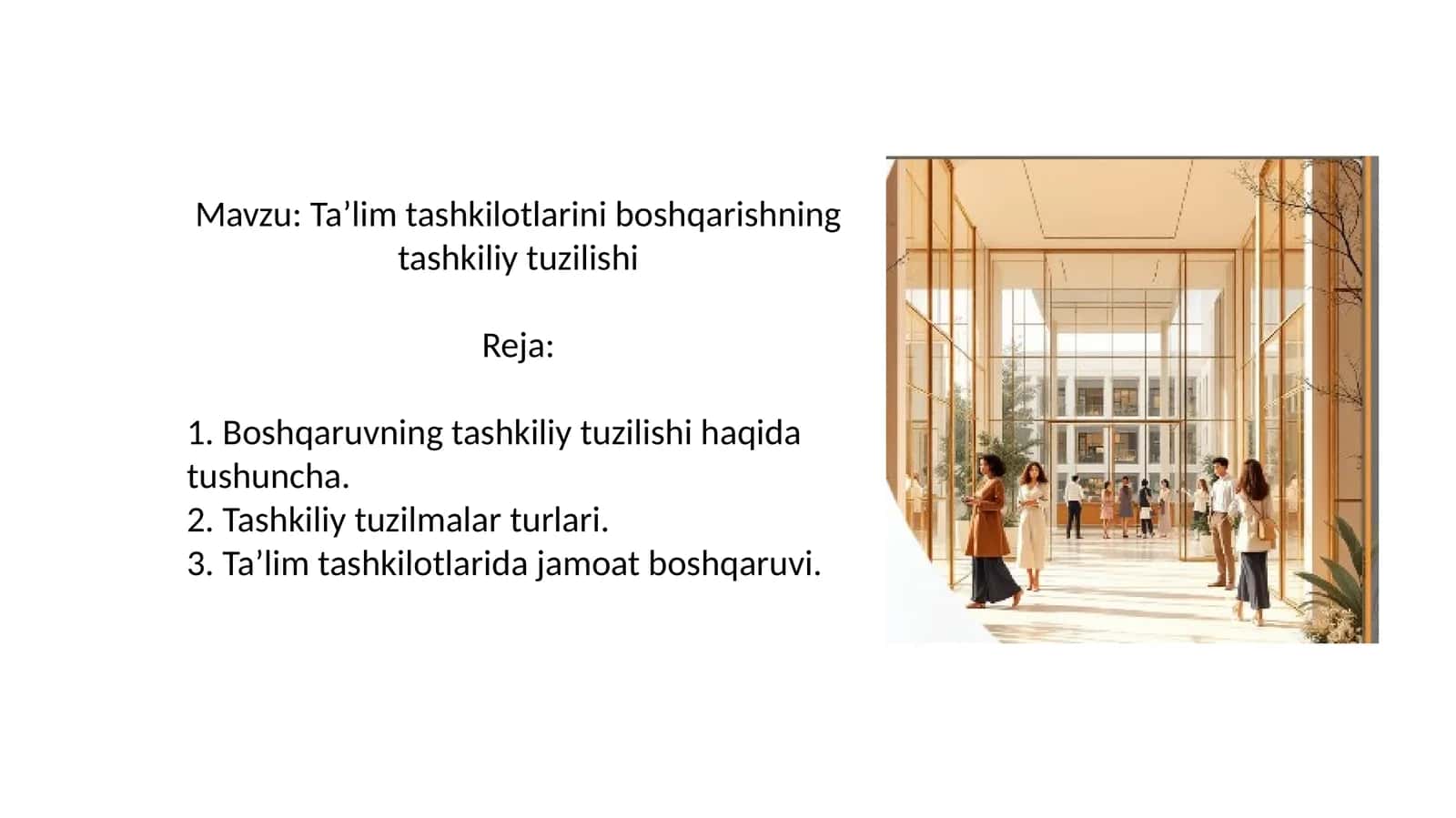 Mavzu: Ta’lim tashkilotlarini boshqarishning tashkiliy tuzilishi

Reja:

1. Boshqaruvning tashkiliy tuzilishi haqida tushuncha.
2. Tashkiliy tuzilmalar turlari.
3. Ta’lim tashkilotlarida jamoat boshqaruvi.